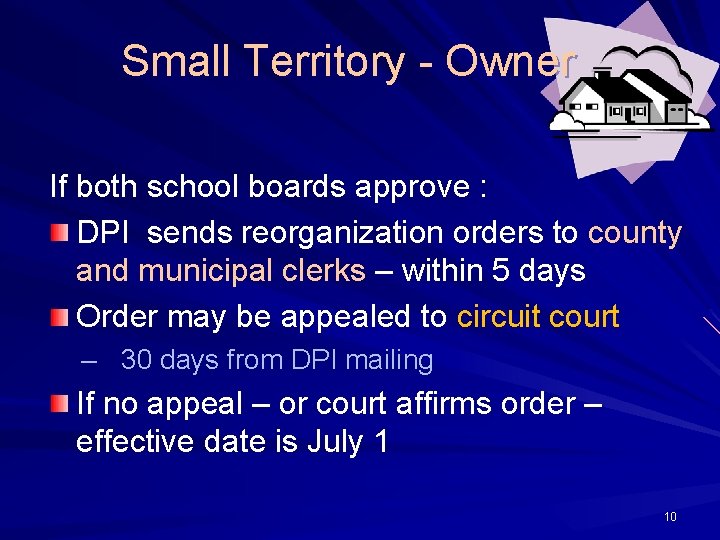 Small Territory - Owner

If both school boards approve :

DPI sends reorganization orders to county and municipal clerks – within 5 days

Order may be appealed to circuit court

– 30 days from DPI mailing

If no appeal – or court affirms order – effective date is July 1

10